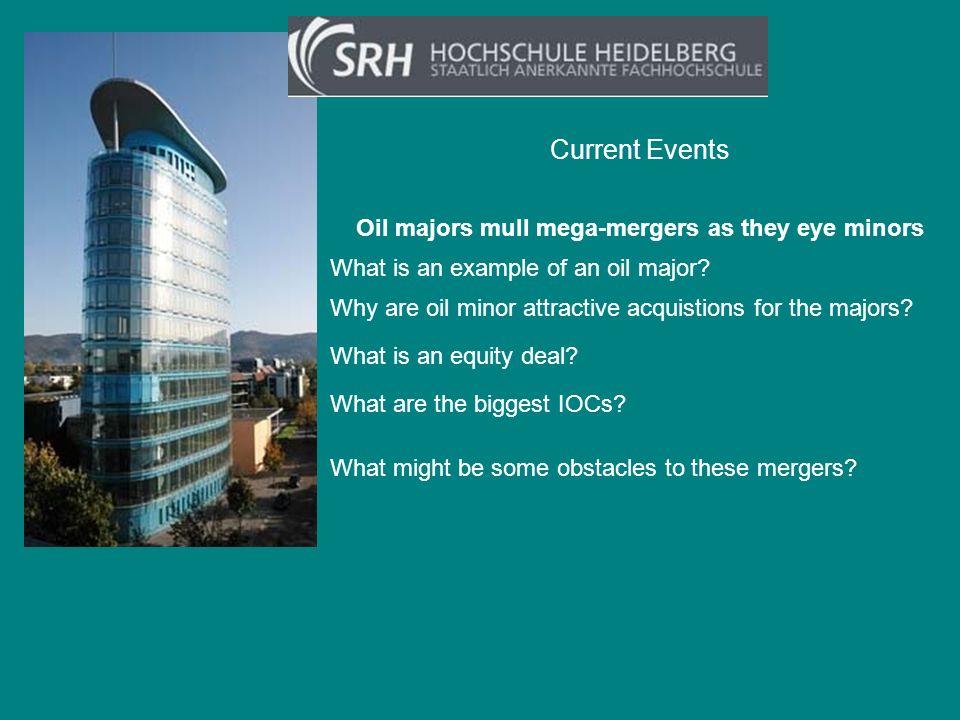 SRH HOCHSCHULE HEIDELBERG
STAATLICH ANERKANNTE FACHHOCHSCHULE

Current Events

Oil majors mull mega-mergers as they eye minors

What is an example of an oil major?

Why are oil minor attractive acquistions for the majors?

What is an equity deal?

What are the biggest IOCs?

What might be some obstacles to these mergers?